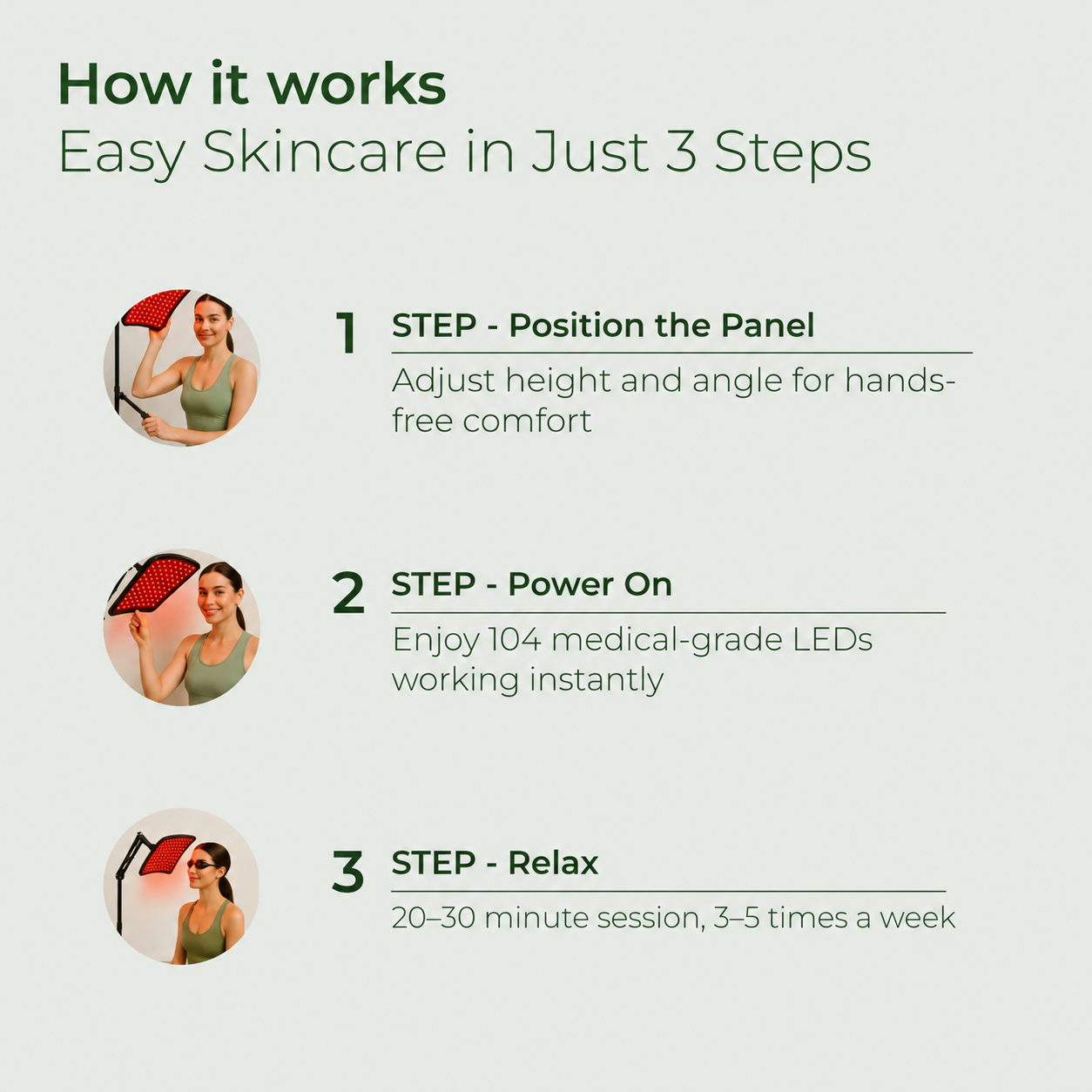 How it works
Easy Skincare in Just 3 Steps

1 STEP - Position the Panel
Adjust height and angle for hands-free comfort

2 STEP - Power On
Enjoy 104 medical-grade LEDs working instantly

3 STEP - Relax
20–30 minute session, 3–5 times a week